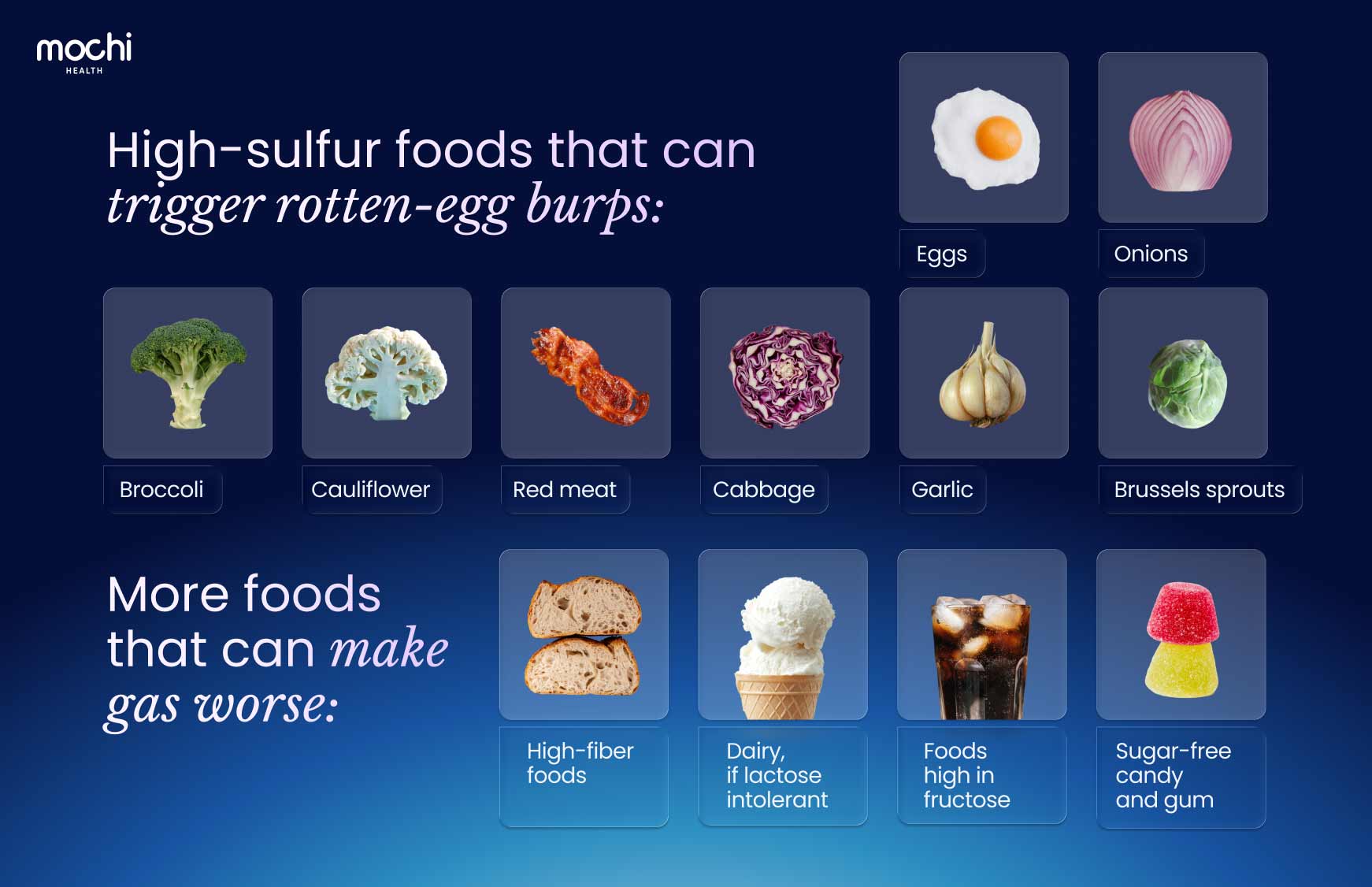 mochi
HEALTH

High-sulfur foods that can trigger rotten-egg burps:

Eggs

Onions

Broccoli

Cauliflower

Red meat

Cabbage

Garlic

Brussels sprouts

More foods that can make gas worse:

High-fiber foods

Dairy, if lactose intolerant

Foods high in fructose

Sugar-free candy and gum